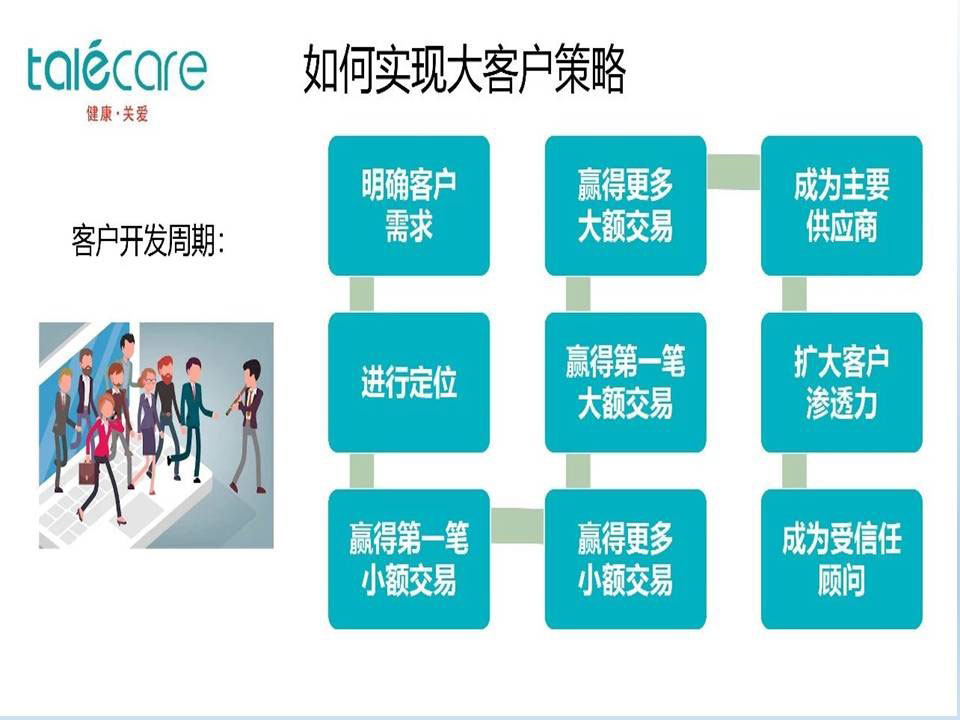 talécare
健康·关爱

如何实现大客户策略

客户开发周期：

明确客户需求

进行定位

赢得第一笔小额交易

赢得更多小额交易

赢得第一笔大额交易

赢得更多大额交易

成为主要供应商

扩大客户渗透力

成为受信任顾问